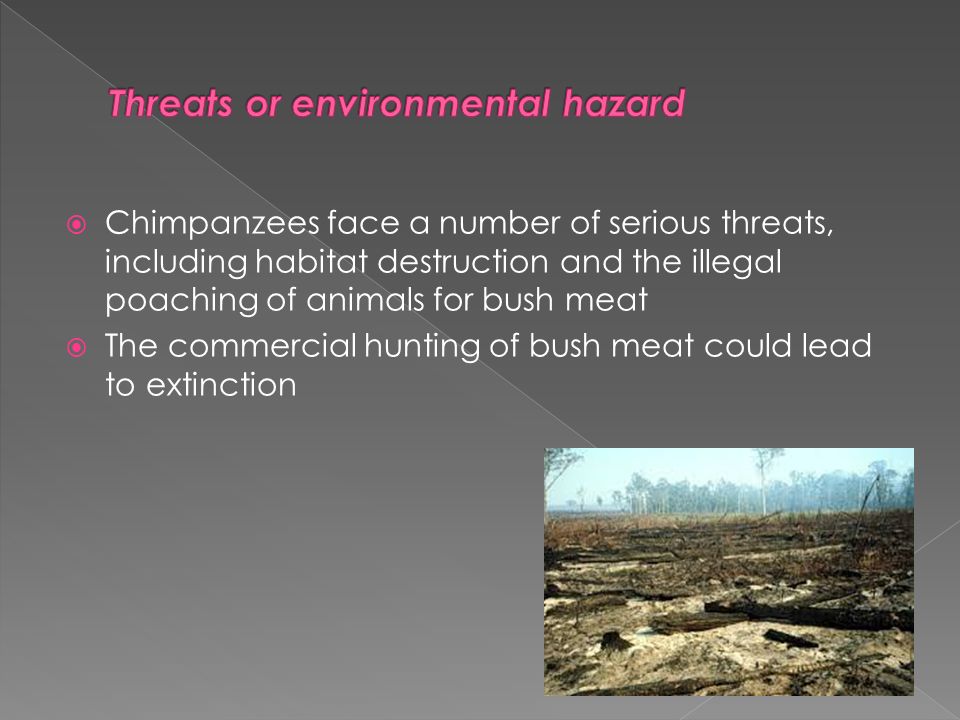 Threats or environmental hazard

Chimpanzees face a number of serious threats, including habitat destruction and the illegal poaching of animals for bush meat

The commercial hunting of bush meat could lead to extinction